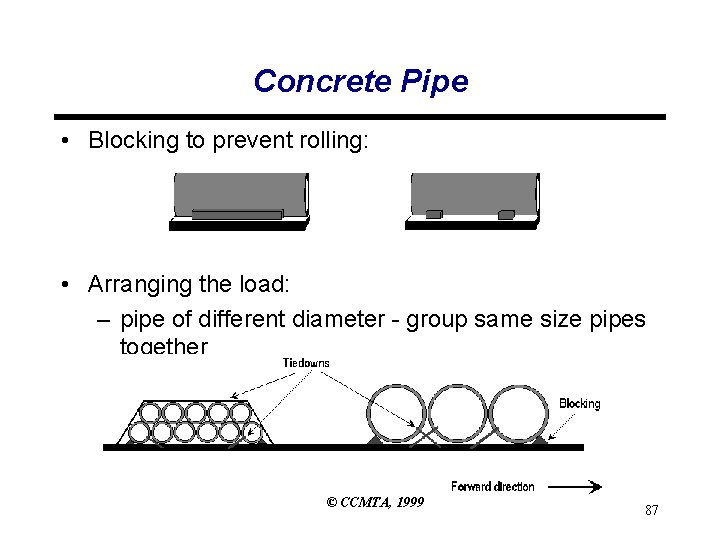 Concrete Pipe

• Blocking to prevent rolling:

• Arranging the load:
– pipe of different diameter - group same size pipes together

Tiedowns

Blocking

Forward direction

© CCMTA, 1999

87